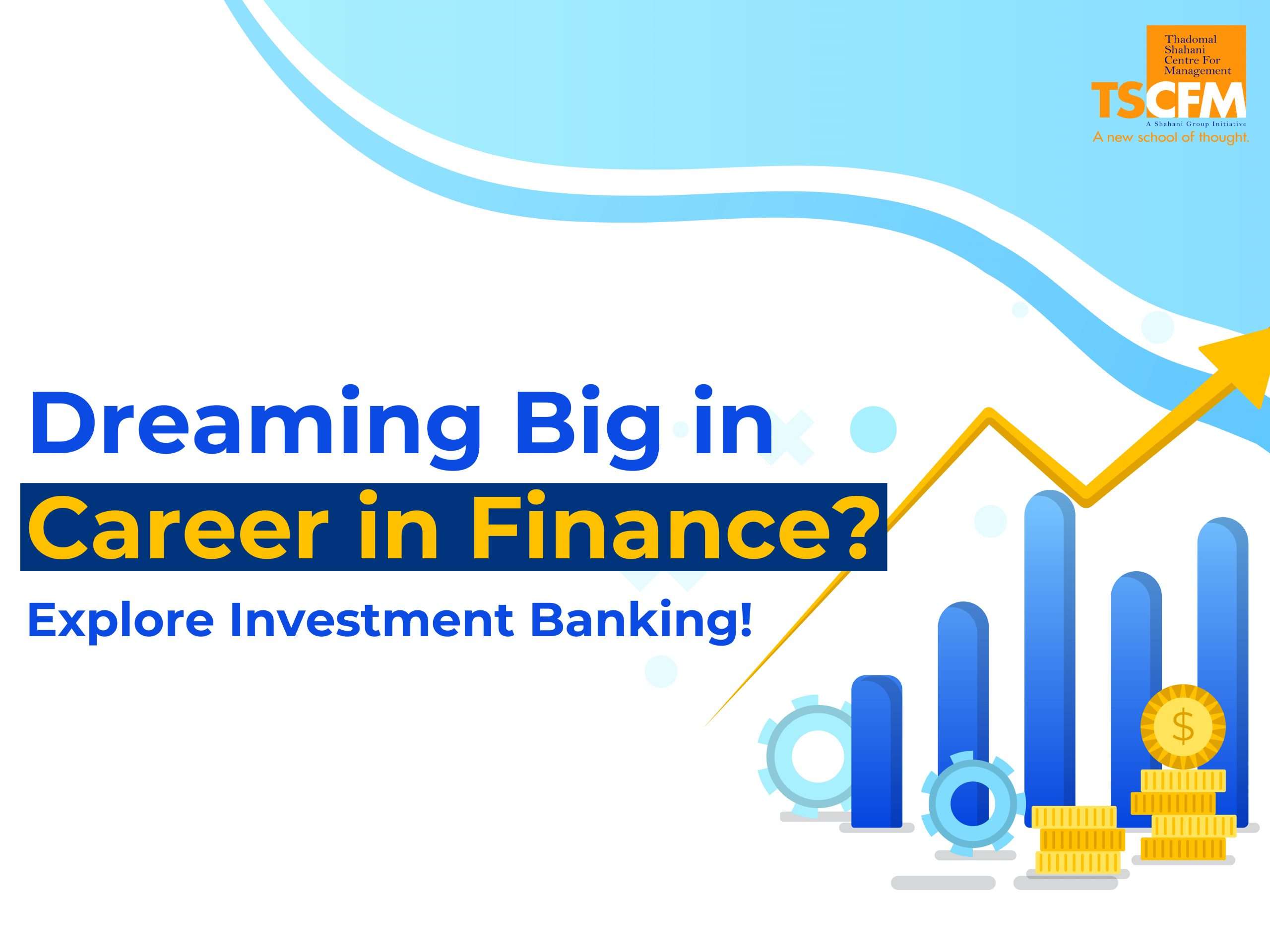 Thadomal Shahani Centre For Management
TSCFM
A Shahani Group Initiative
A new school of thought.

Dreaming Big in
Career in Finance?
Explore Investment Banking!

$